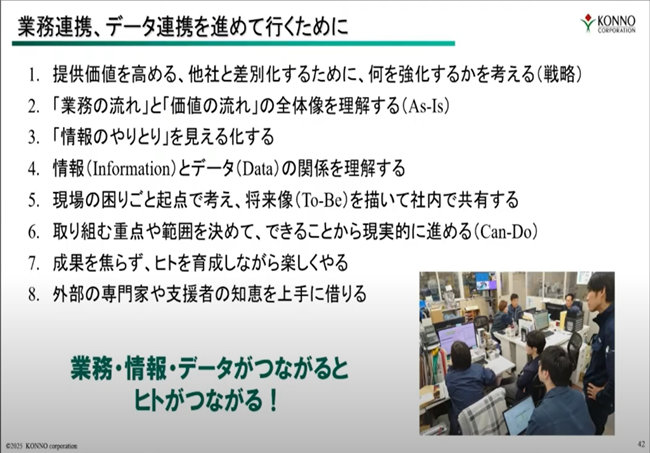 業務連携、データ連携を進めて行くために

KONNO CORPORATION

1. 提供価値を高める、他社と差別化するために、何を強化するかを考える(戦略)
2. 「業務の流れ」と「価値の流れ」の全体像を理解する(As-Is)
3. 「情報のやりとり」を見える化する
4. 情報(Information)とデータ(Data)の関係を理解する
5. 現場の困りごと起点で考え、将来像(To-Be)を描いて社内で共有する
6. 取り組む重点や範囲を決めて、できることから現実的に進める(Can-Do)
7. 成果を焦らず、ヒトを育成しながら楽しくやる
8. 外部の専門家や支援者の知恵を上手に借りる

業務・情報・データがつながると
ヒトがつながる!

©2025 KONNO corporation

42